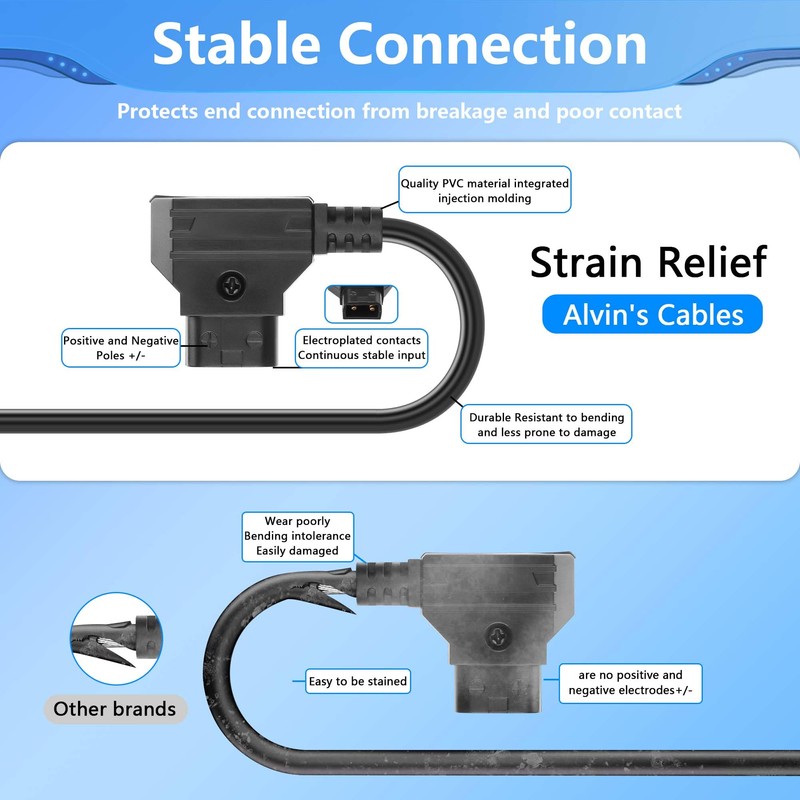 Stable Connection

Protects end connection from breakage and poor contact

Quality PVC material integrated injection molding

Strain Relief

Alvin's Cables

Positive and Negative Poles +/-

Electroplated contacts Continuous stable input

Durable Resistant to bending and less prone to damage

Wear poorly
Bending intolerance
Easily damaged

Easy to be stained

are no positive and negative electrodes+/-

Other brands